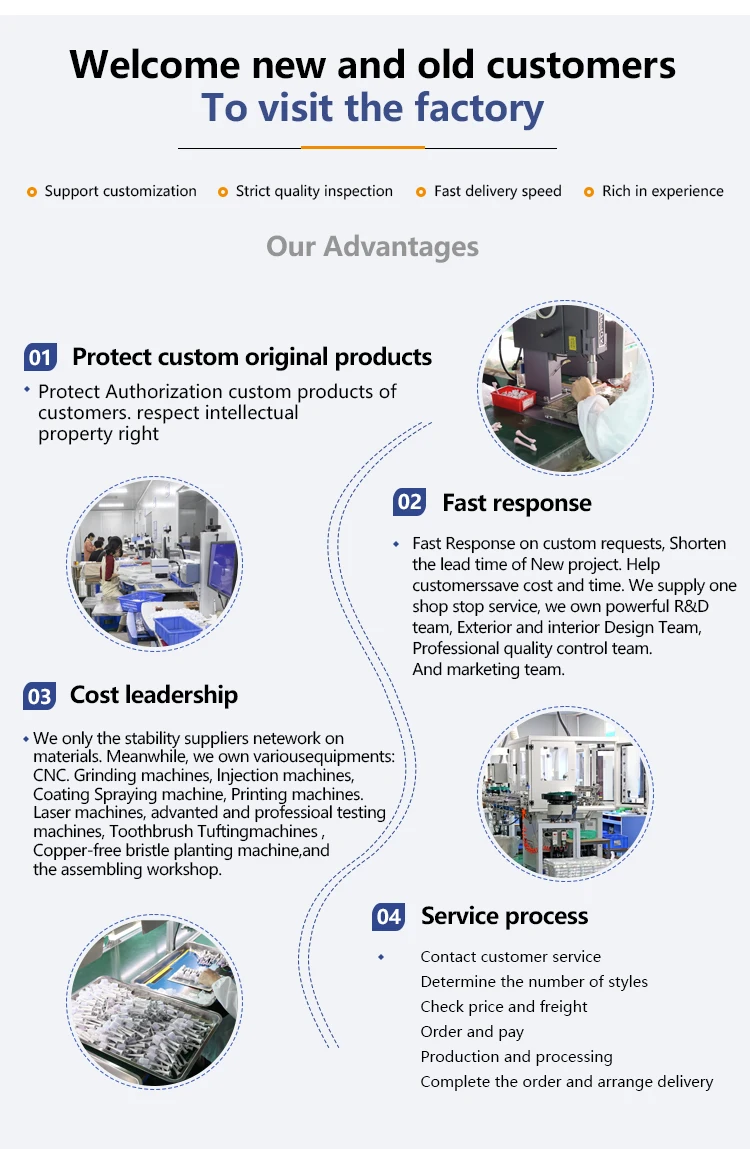 Welcome new and old customers
To visit the factory

Support customization  Strict quality inspection  Fast delivery speed  Rich in experience

Our Advantages

01 Protect custom original products

Protect Authorization custom products of customers. respect intellectual property right

02 Fast response

Fast Response on custom requests, Shorten the lead time of New project. Help customerssave cost and time. We supply one shop stop service, we own powerful R&D team, Exterior and interior Design Team, Professional quality control team. And marketing team.

03 Cost leadership

We only the stability suppliers netework on materials. Meanwhile, we own variousequipments: CNC. Grinding machines, Injection machines, Coating Spraying machine, Printing machines. Laser machines, advanted and professioal testing machines, Toothbrush Tuftingmachines , Copper-free bristle planting machine,and the assembling workshop.

04 Service process

Contact customer service
Determine the number of styles
Check price and freight
Order and pay
Production and processing
Complete the order and arrange delivery